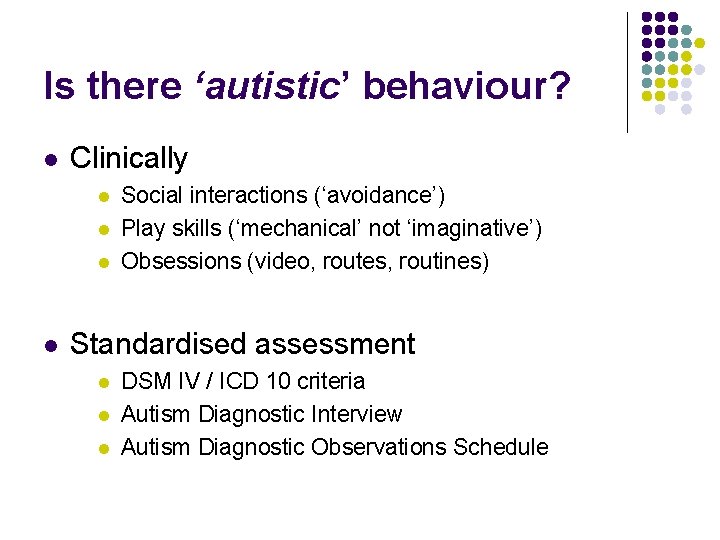 Is there ‘autistic’ behaviour?

- Clinically
  - Social interactions (‘avoidance’)
  - Play skills (‘mechanical’ not ‘imaginative’)
  - Obsessions (video, routes, routines)

- Standardised assessment
  - DSM IV / ICD 10 criteria
  - Autism Diagnostic Interview
  - Autism Diagnostic Observations Schedule